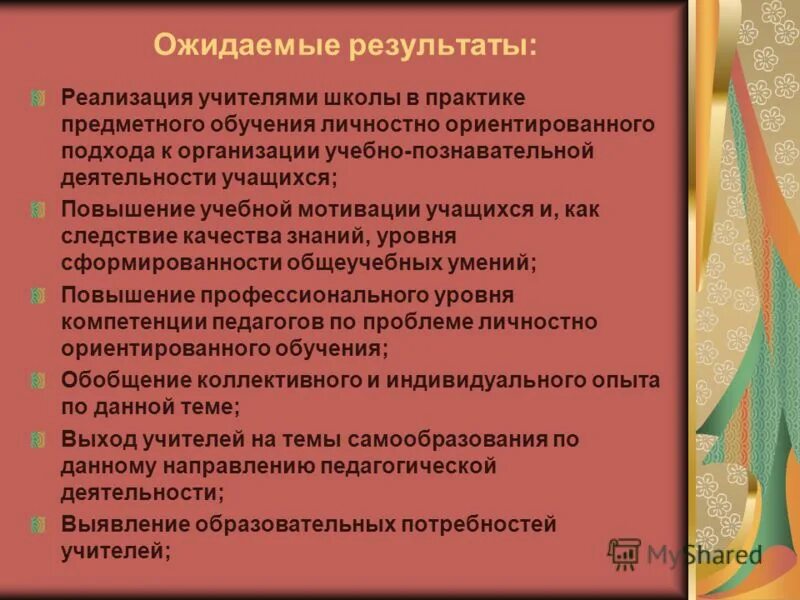 Ожидаемые результаты:

Реализация учителями школы в практике предметного обучения личностно ориентированного подхода к организации учебно-познавательной деятельности учащихся;

Повышение учебной мотивации учащихся и, как следствие качества знаний, уровня сформированности общеучебных умений;

Повышение профессионального уровня компетенции педагогов по проблеме личностно ориентированного обучения;

Обобщение коллективного и индивидуального опыта по данной теме;

Выход учителей на темы самообразования по данному направлению педагогической деятельности;

Выявление образовательных потребностей учителей;

MyShared